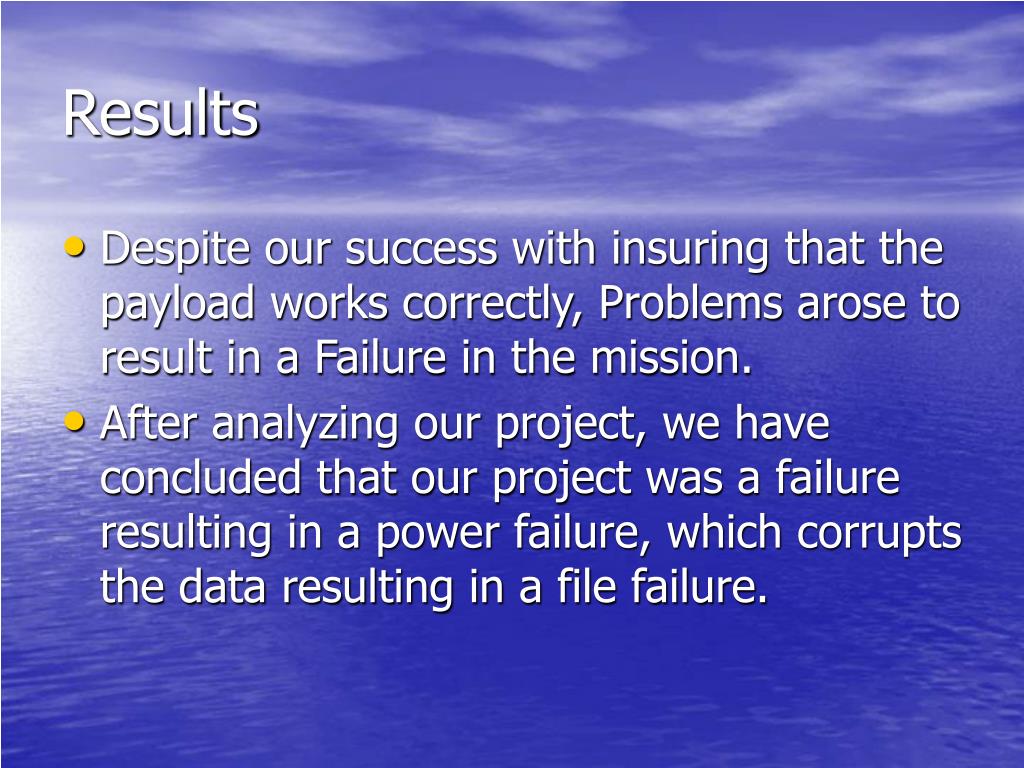 Results

• Despite our success with insuring that the payload works correctly, Problems arose to result in a Failure in the mission.
• After analyzing our project, we have concluded that our project was a failure resulting in a power failure, which corrupts the data resulting in a file failure.